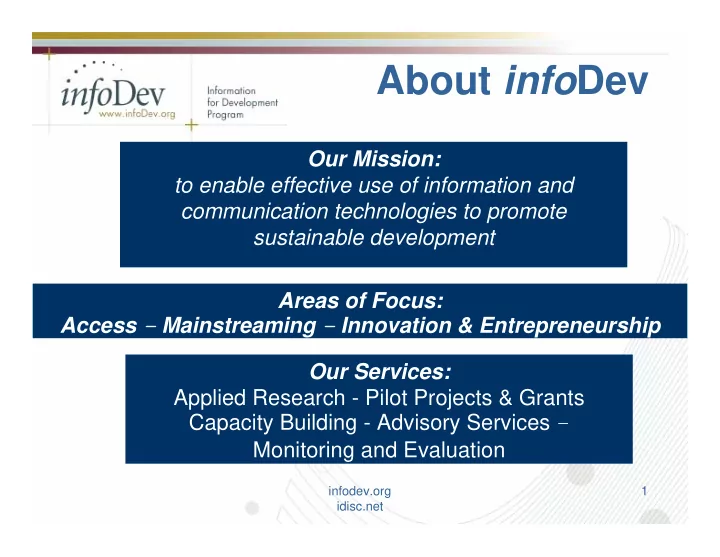 infoDev
www.infoDev.org

Information for Development Program

About infoDev

Our Mission:
to enable effective use of information and communication technologies to promote sustainable development

Areas of Focus:
Access − Mainstreaming − Innovation & Entrepreneurship

Our Services:
Applied Research - Pilot Projects & Grants
Capacity Building - Advisory Services −
Monitoring and Evaluation

infodev.org
idisc.net

1